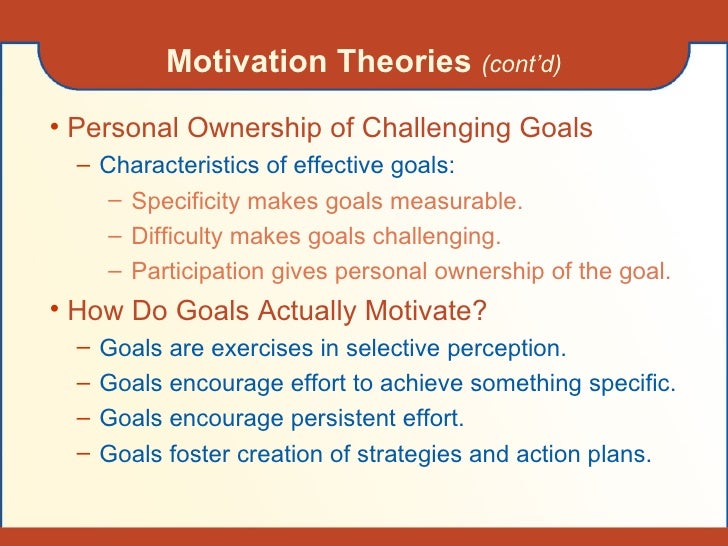 Motivation Theories (cont'd)

• Personal Ownership of Challenging Goals

– Characteristics of effective goals:

– Specificity makes goals measurable.

– Difficulty makes goals challenging.

– Participation gives personal ownership of the goal.

• How Do Goals Actually Motivate?

– Goals are exercises in selective perception.

– Goals encourage effort to achieve something specific.

– Goals encourage persistent effort.

– Goals foster creation of strategies and action plans.